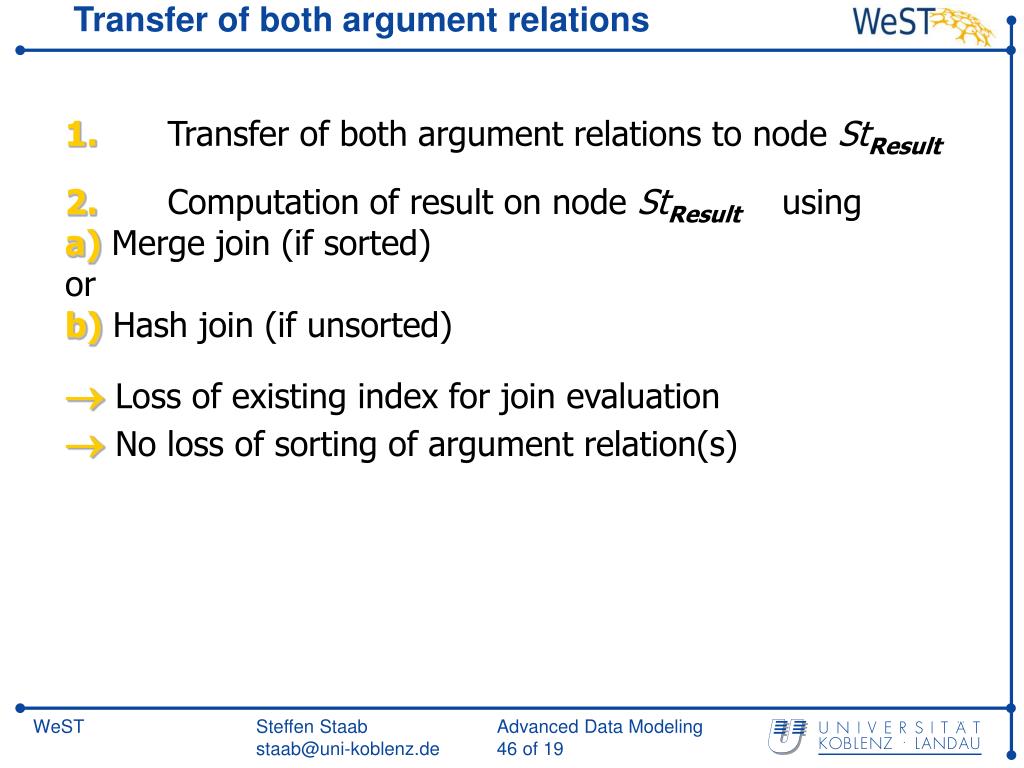 Transfer of both argument relations

WeST

1. Transfer of both argument relations to node $St_{Result}$

2. Computation of result on node $St_{Result}$ using
a) Merge join (if sorted)
or
b) Hash join (if unsorted)

→ Loss of existing index for join evaluation
→ No loss of sorting of argument relation(s)

WeST

Steffen Staab
staab@uni-koblenz.de

Advanced Data Modeling
46 of 19

UNIVERSITÄT KOBLENZ · LANDAU